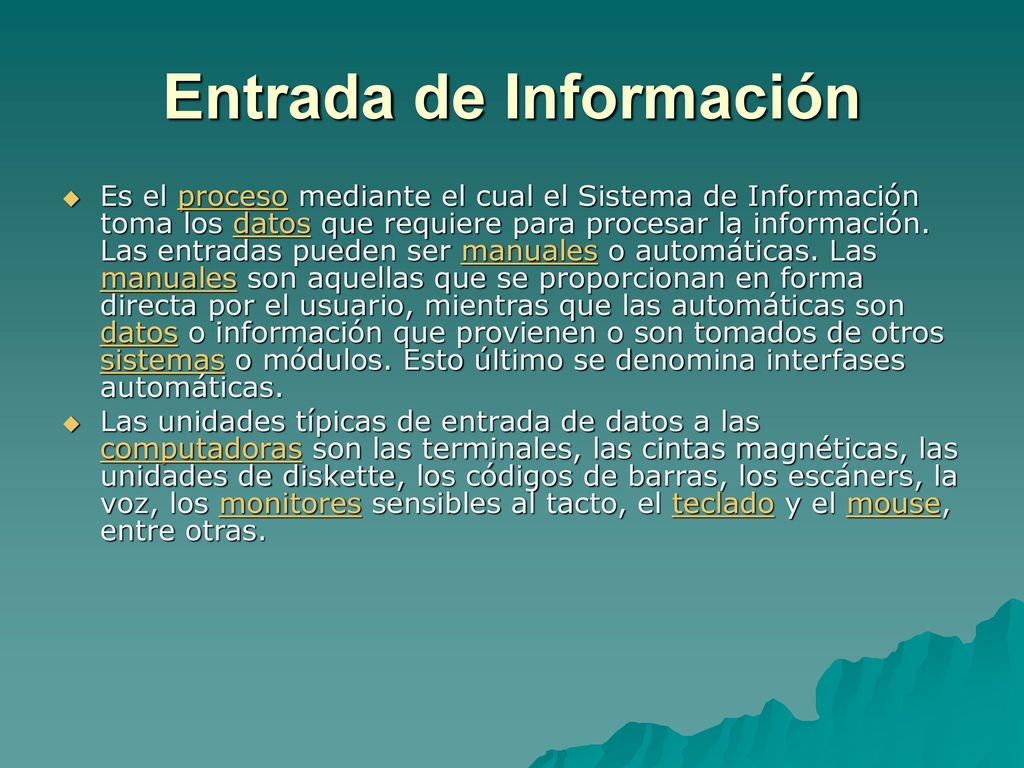 Entrada de Información

Es el proceso mediante el cual el Sistema de Información toma los datos que requiere para procesar la información. Las entradas pueden ser manuales o automáticas. Las manuales son aquellas que se proporcionan en forma directa por el usuario, mientras que las automáticas son datos o información que provienen o son tomados de otros sistemas o módulos. Esto último se denomina interfases automáticas.

Las unidades típicas de entrada de datos a las computadoras son las terminales, las cintas magnéticas, las unidades de diskette, los códigos de barras, los escáners, la voz, los monitores sensibles al tacto, el teclado y el mouse, entre otras.